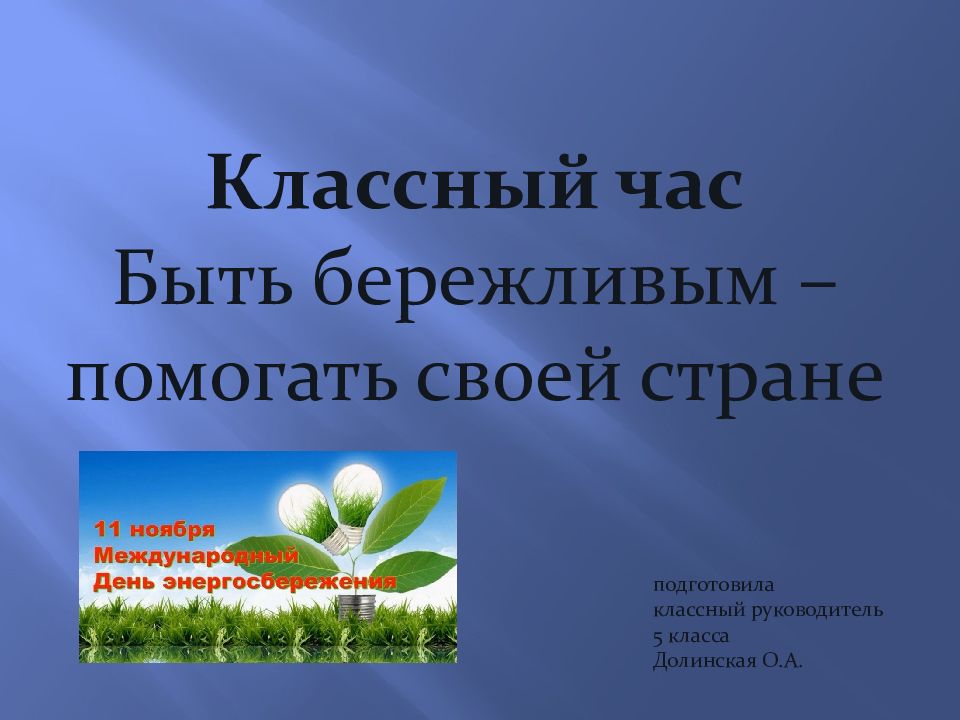 Классный час
Быть бережливым – помогать своей стране

11 ноября
Международный
День энергосбережения

подготовила
классный руководитель
5 класса
Долинская О.А.